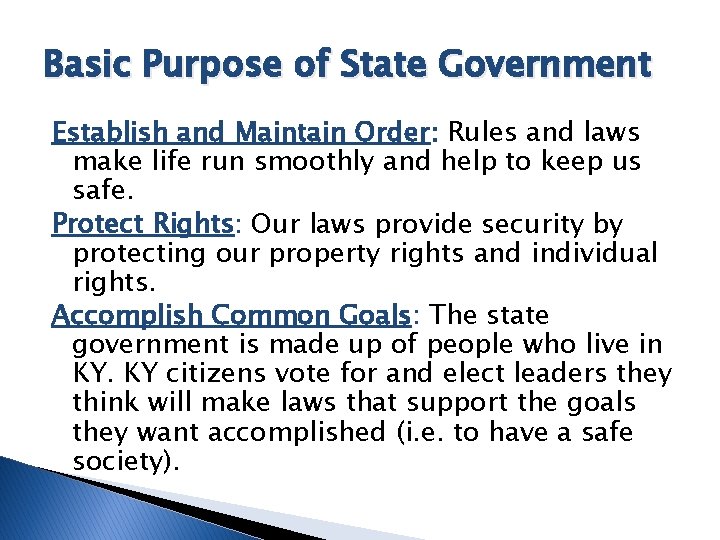 Basic Purpose of State Government

Establish and Maintain Order: Rules and laws make life run smoothly and help to keep us safe.

Protect Rights: Our laws provide security by protecting our property rights and individual rights.

Accomplish Common Goals: The state government is made up of people who live in KY. KY citizens vote for and elect leaders they think will make laws that support the goals they want accomplished (i.e. to have a safe society).